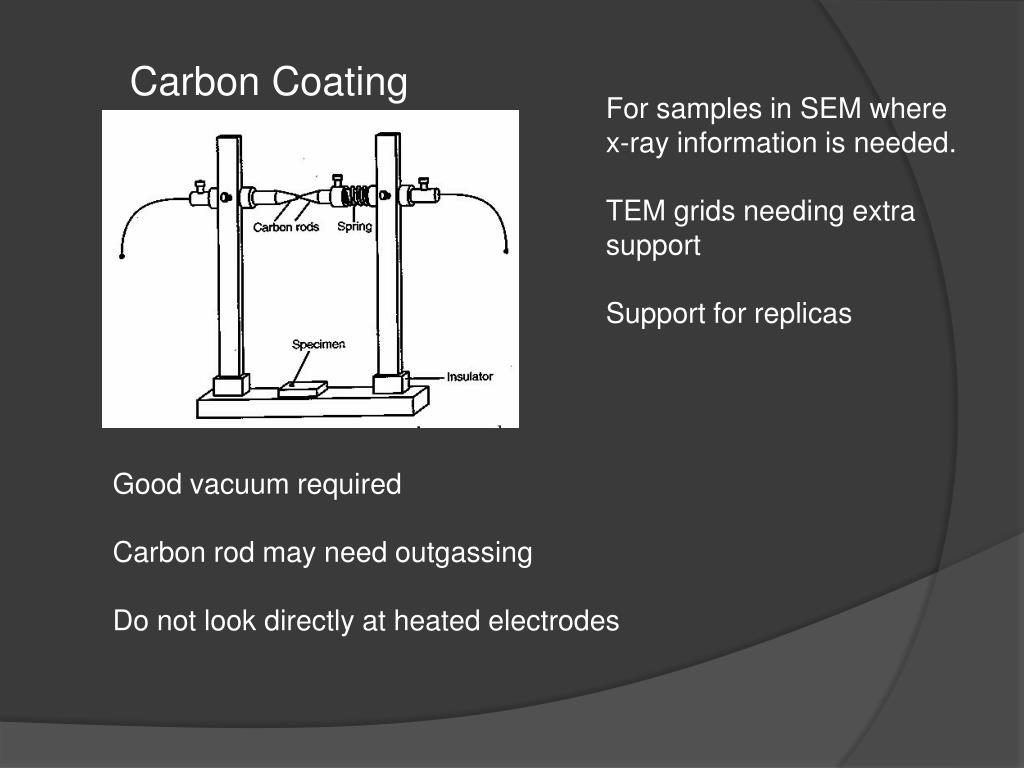 Carbon Coating

Carbon rods
Spring
Specimen
Insulator

For samples in SEM where x-ray information is needed.

TEM grids needing extra support

Support for replicas

Good vacuum required

Carbon rod may need outgassing

Do not look directly at heated electrodes